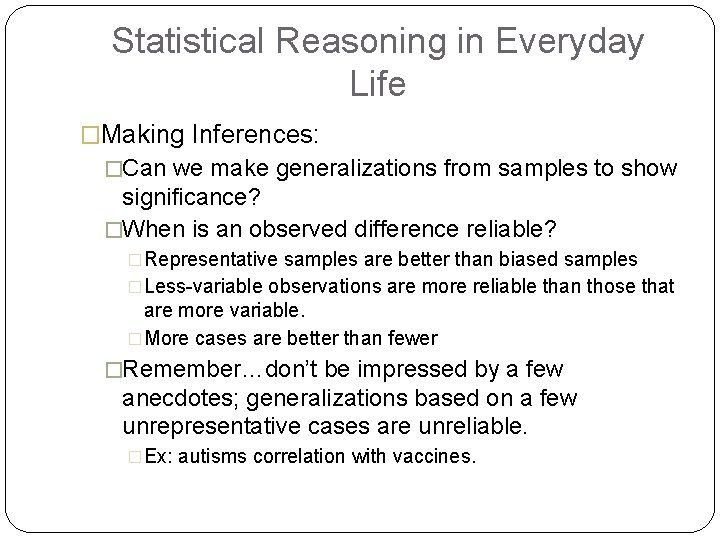 Statistical Reasoning in Everyday Life

□Making Inferences:

□Can we make generalizations from samples to show significance?

□When is an observed difference reliable?

□Representative samples are better than biased samples

□Less-variable observations are more reliable than those that are more variable.

□More cases are better than fewer

□Remember…don't be impressed by a few anecdotes; generalizations based on a few unrepresentative cases are unreliable.

□Ex: autisms correlation with vaccines.